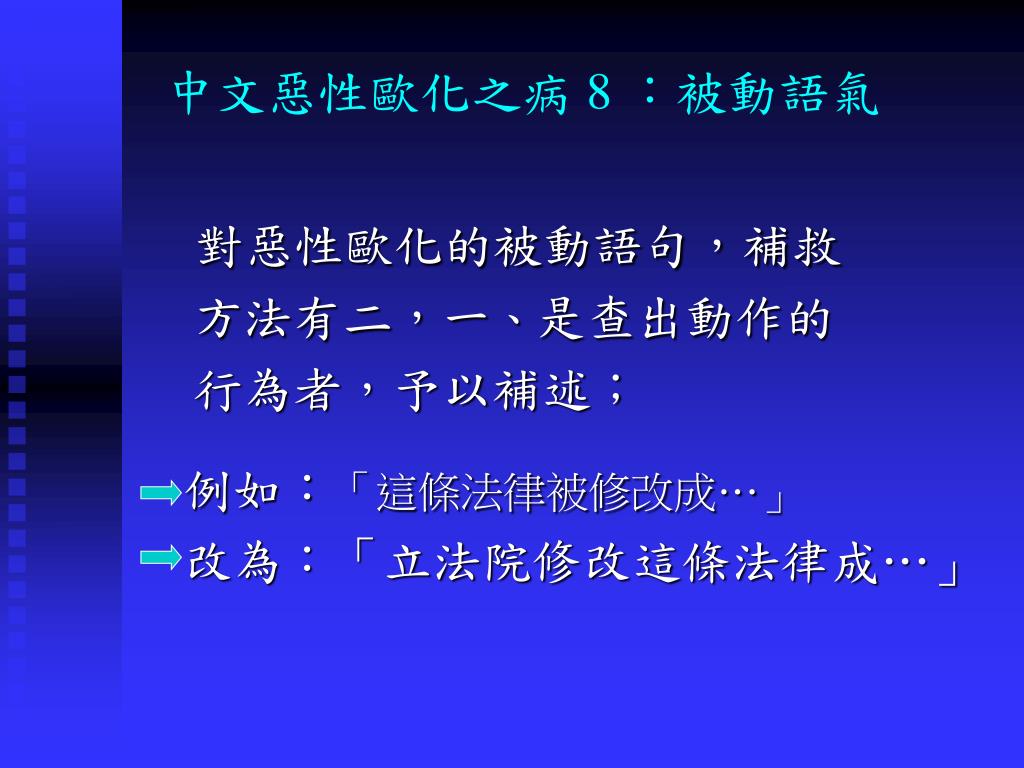 中文惡性歐化之病 8 ：被動語氣

對惡性歐化的被動語句，補救方法有二，一、是查出動作的行為者，予以補述；

例如：「這條法律被修改成…」

改為：「立法院修改這條法律成…」